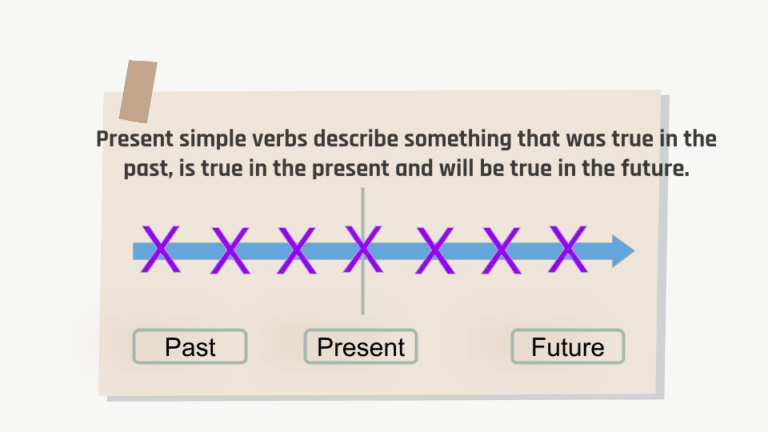 Present simple verbs describe something that was true in the past, is true in the present and will be true in the future.

X X X X X X X

Past

Present

Future